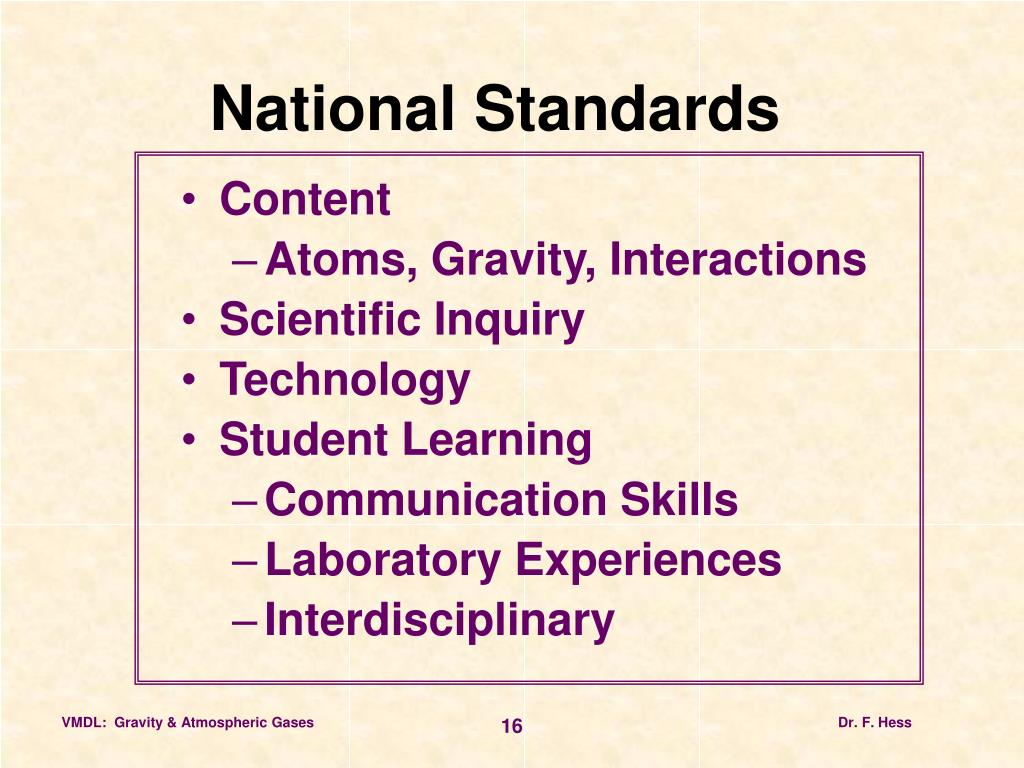 National Standards

• Content
– Atoms, Gravity, Interactions
• Scientific Inquiry
• Technology
• Student Learning
– Communication Skills
– Laboratory Experiences
– Interdisciplinary

VMDL: Gravity & Atmospheric Gases

16

Dr. F. Hess